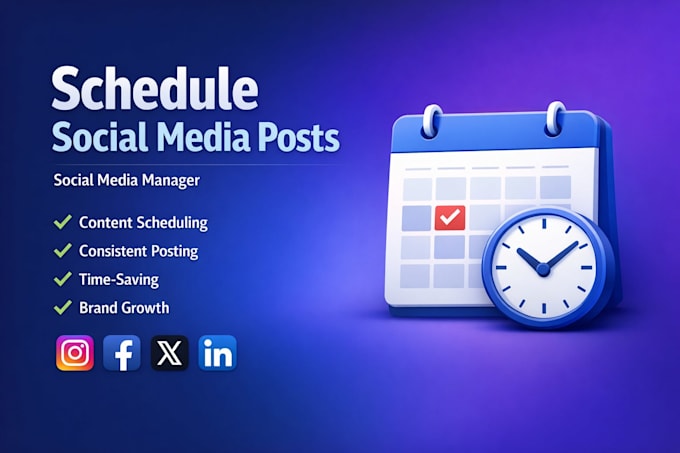 Schedule
Social Media Posts

Social Media Manager

✓ Content Scheduling
✓ Consistent Posting
✓ Time-Saving
✓ Brand Growth

f X in